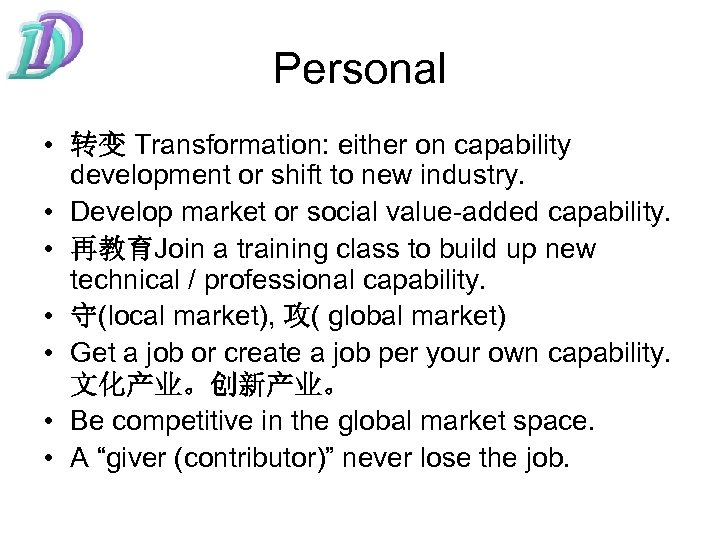 DD

Personal

• 转变 Transformation: either on capability development or shift to new industry.
• Develop market or social value-added capability.
• 再教育Join a training class to build up new technical / professional capability.
• 守(local market), 攻( global market)
• Get a job or create a job per your own capability. 文化产业。创新产业。
• Be competitive in the global market space.
• A “giver (contributor)” never lose the job.